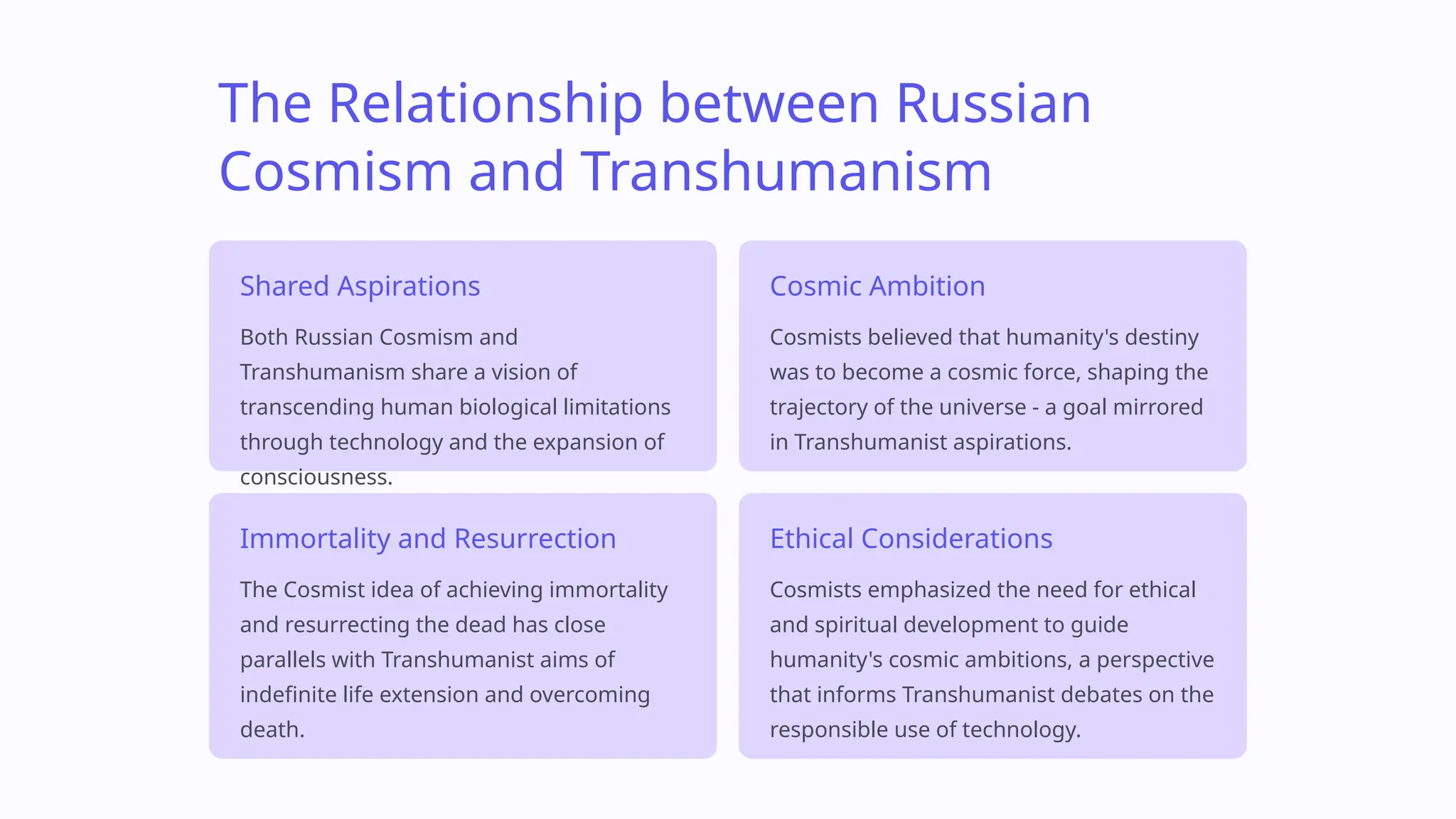 The Relationship between Russian Cosmism and Transhumanism

Shared Aspirations

Both Russian Cosmism and Transhumanism share a vision of transcending human biological limitations through technology and the expansion of consciousness.

Cosmic Ambition

Cosmists believed that humanity's destiny was to become a cosmic force, shaping the trajectory of the universe - a goal mirrored in Transhumanist aspirations.

Immortality and Resurrection

The Cosmist idea of achieving immortality and resurrecting the dead has close parallels with Transhumanist aims of indefinite life extension and overcoming death.

Ethical Considerations

Cosmists emphasized the need for ethical and spiritual development to guide humanity's cosmic ambitions, a perspective that informs Transhumanist debates on the responsible use of technology.